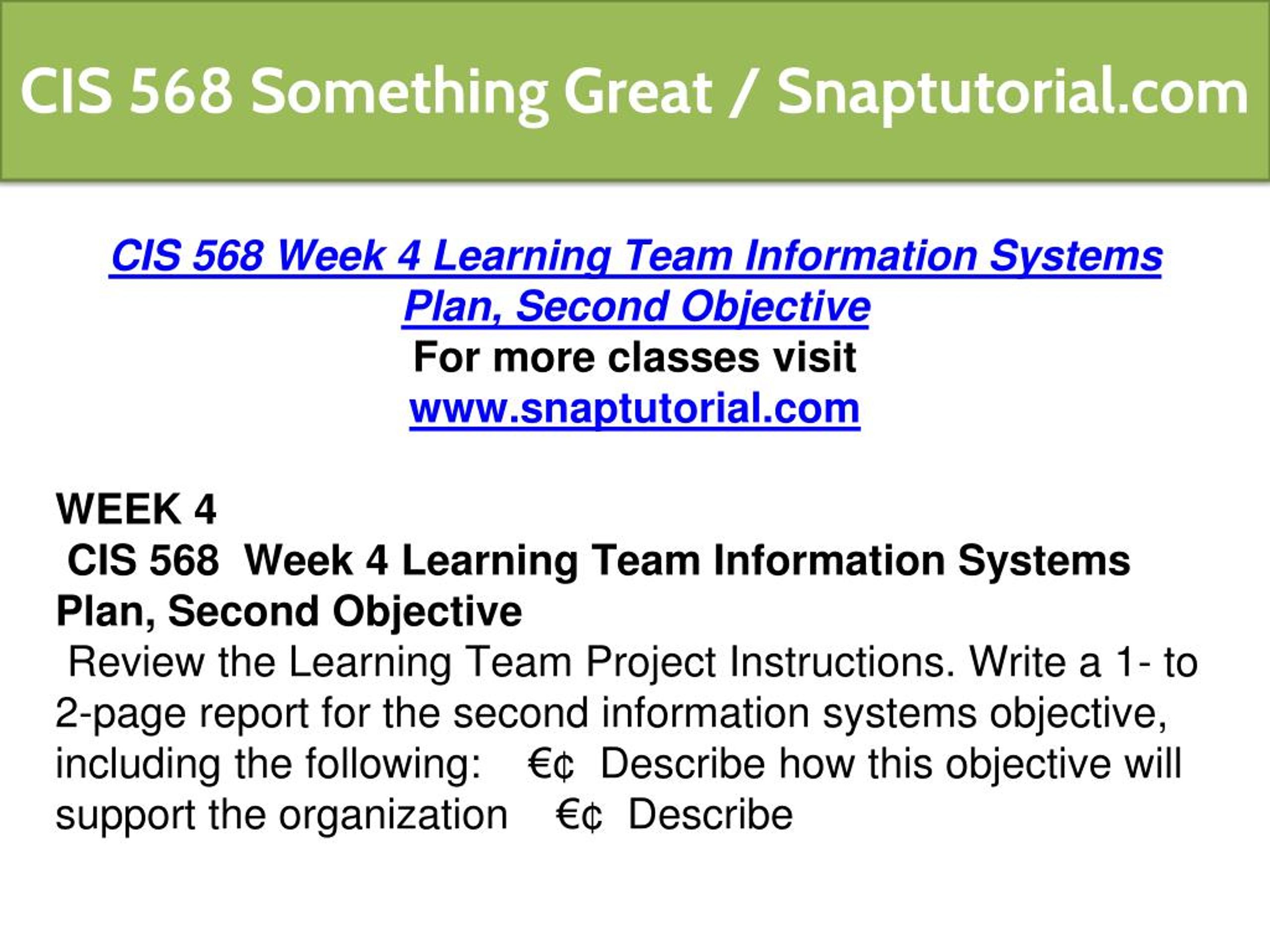 CIS 568 Something Great / Snaptutorial.com

CIS 568 Week 4 Learning Team Information Systems Plan, Second Objective
For more classes visit
www.snaptutorial.com

WEEK 4
CIS 568 Week 4 Learning Team Information Systems Plan, Second Objective
Review the Learning Team Project Instructions. Write a 1- to 2-page report for the second information systems objective, including the following: €¢ Describe how this objective will support the organization €¢ Describe